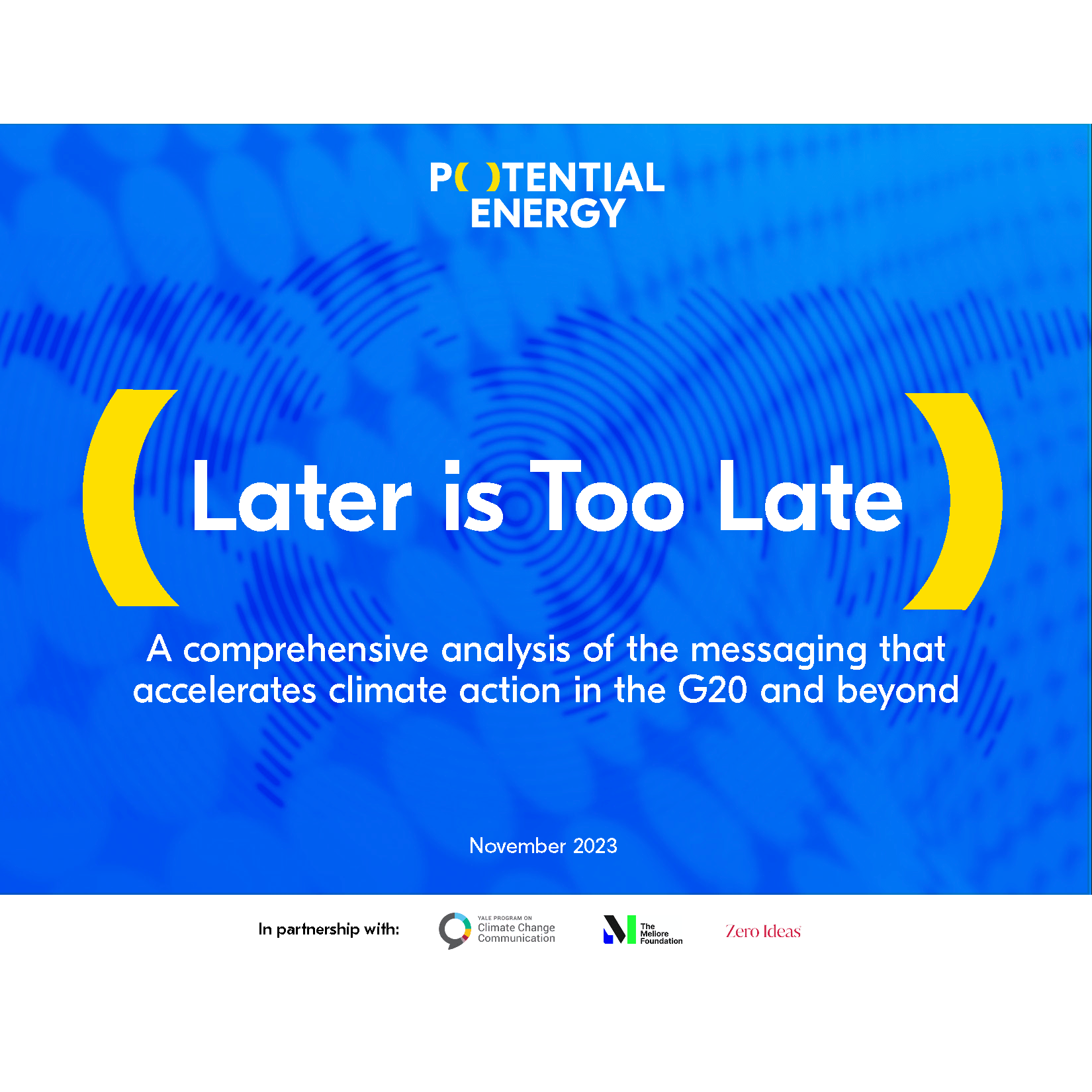 P( )TENTIAL ENERGY

( Later is Too Late )

A comprehensive analysis of the messaging that accelerates climate action in the G20 and beyond

November 2023

In partnership with:

YALE PROGRAM ON Climate Change Communication

The Meliore Foundation

Zero Ideas